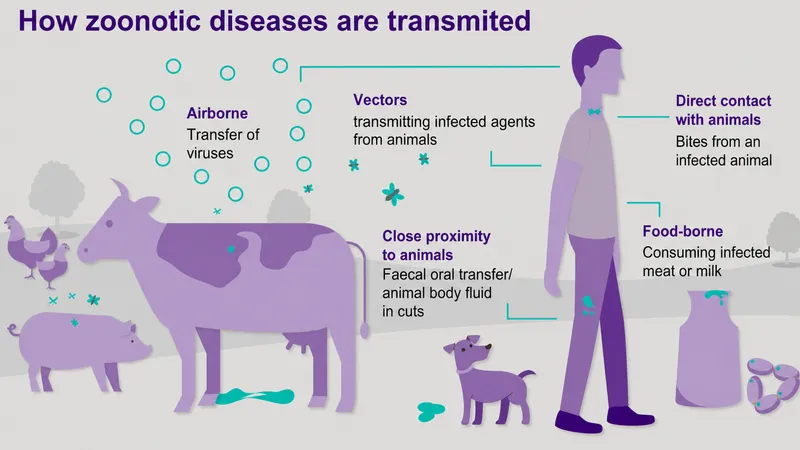 How zoonotic diseases are transmited

Airborne
Transfer of viruses

Vectors
transmitting infected agents from animals

Direct contact with animals
Bites from an infected animal

Close proximity to animals
Faecal oral transfer/ animal body fluid in cuts

Food-borne
Consuming infected meat or milk